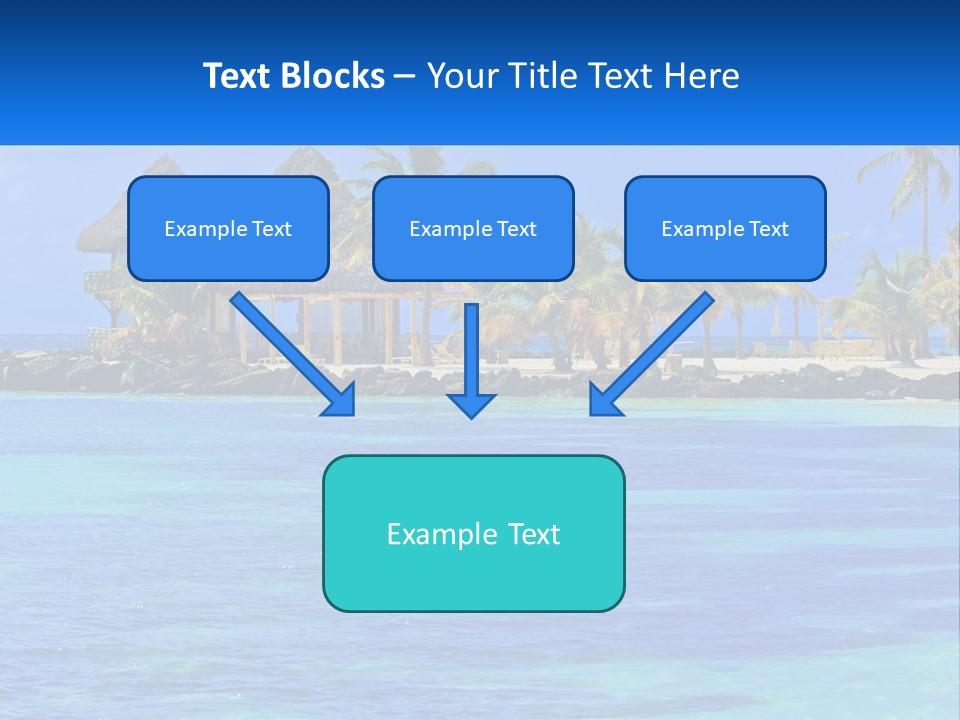 Text Blocks – Your Title Text Here

Example Text

Example Text

Example Text

Example Text